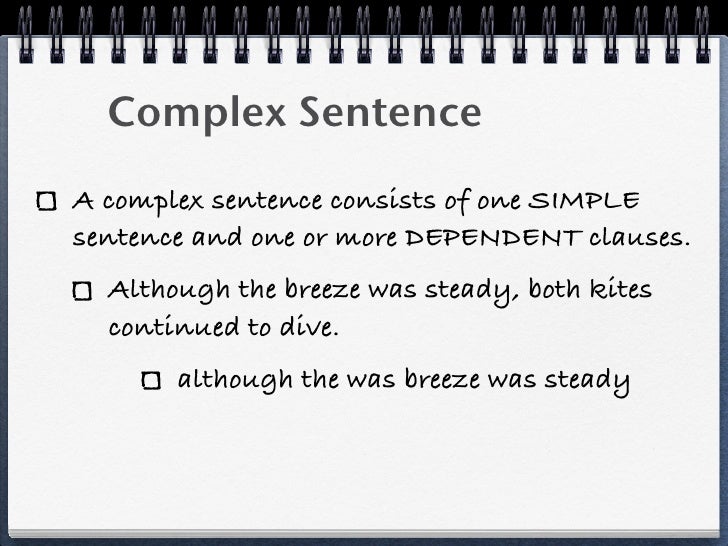 Complex Sentence

A complex sentence consists of one SIMPLE sentence and one or more DEPENDENT clauses.

Although the breeze was steady, both kites continued to dive.

although the was breeze was steady